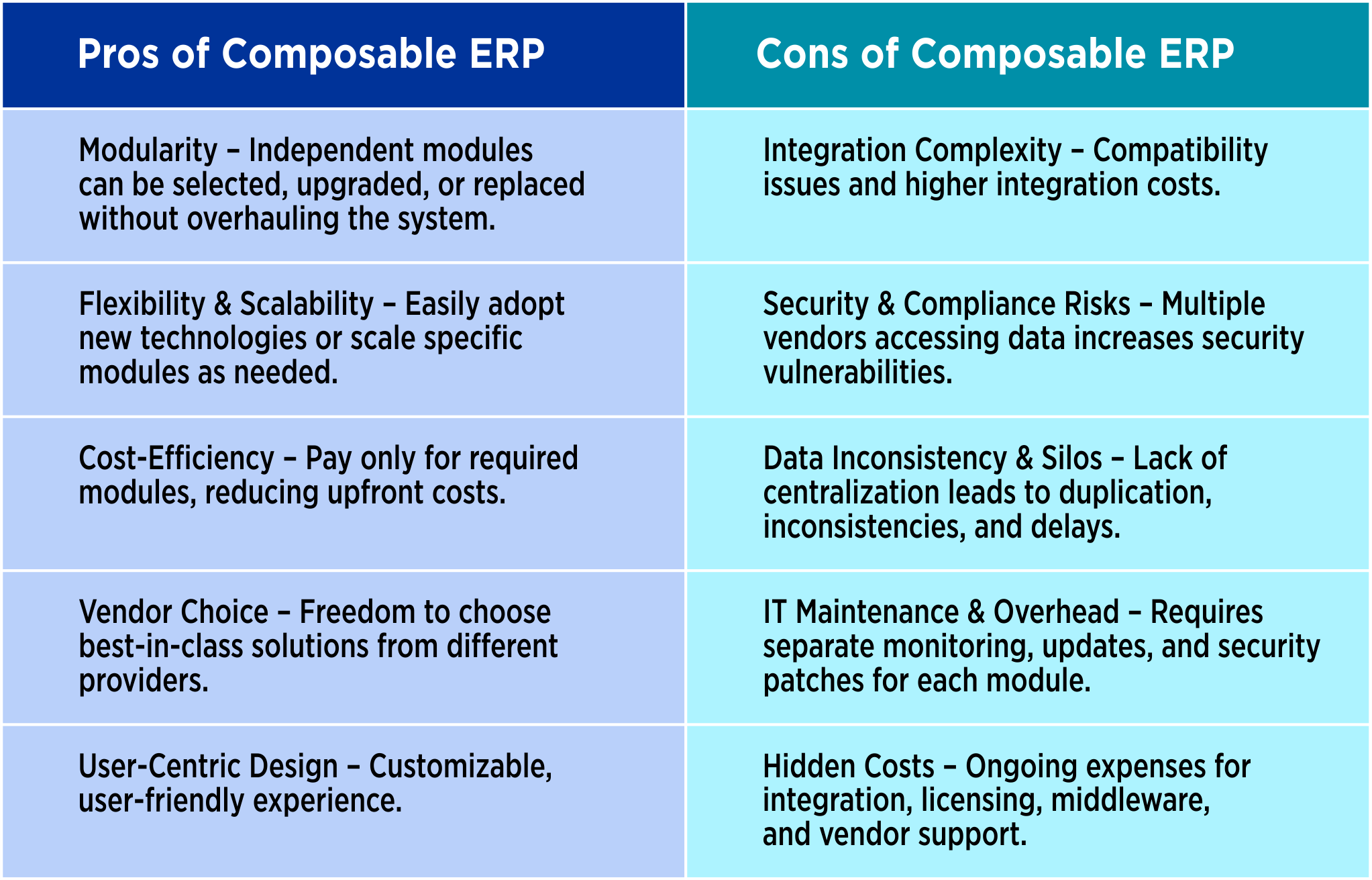 | Pros of Composable ERP | Cons of Composable ERP |
|---|---|
| Modularity – Independent modules can be selected, upgraded, or replaced without overhauling the system. | Integration Complexity – Compatibility issues and higher integration costs. |
| Flexibility & Scalability – Easily adopt new technologies or scale specific modules as needed. | Security & Compliance Risks – Multiple vendors accessing data increases security vulnerabilities. |
| Cost-Efficiency – Pay only for required modules, reducing upfront costs. | Data Inconsistency & Silos – Lack of centralization leads to duplication, inconsistencies, and delays. |
| Vendor Choice – Freedom to choose best-in-class solutions from different providers. | IT Maintenance & Overhead – Requires separate monitoring, updates, and security patches for each module. |
| User-Centric Design – Customizable, user-friendly experience. | Hidden Costs – Ongoing expenses for integration, licensing, middleware, and vendor support. |